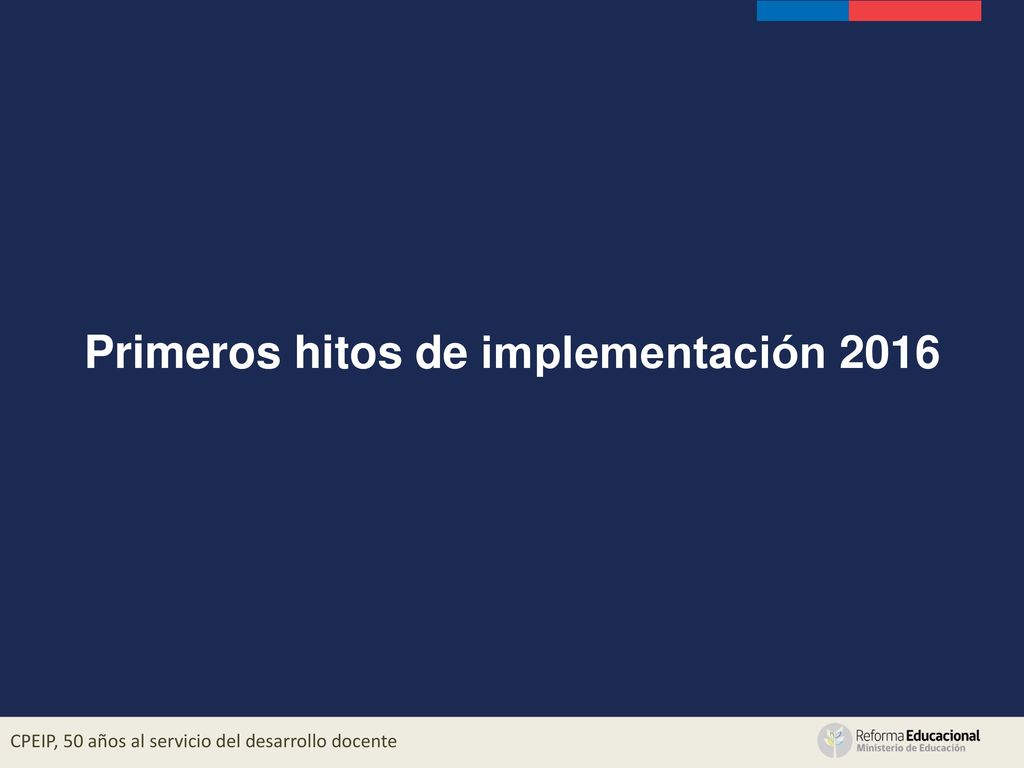 Primeros hitos de implementación 2016

CPEIP, 50 años al servicio del desarrollo docente

Reforma Educacional
Ministerio de Educación